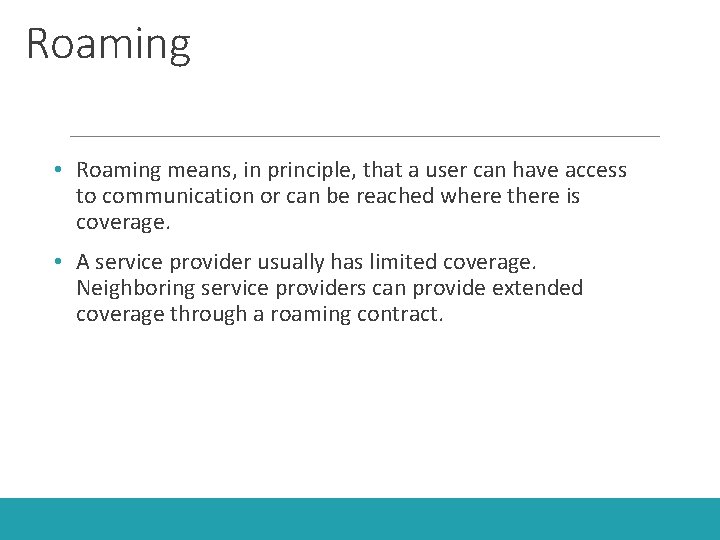 Roaming

• Roaming means, in principle, that a user can have access to communication or can be reached where there is coverage.

• A service provider usually has limited coverage. Neighboring service providers can provide extended coverage through a roaming contract.